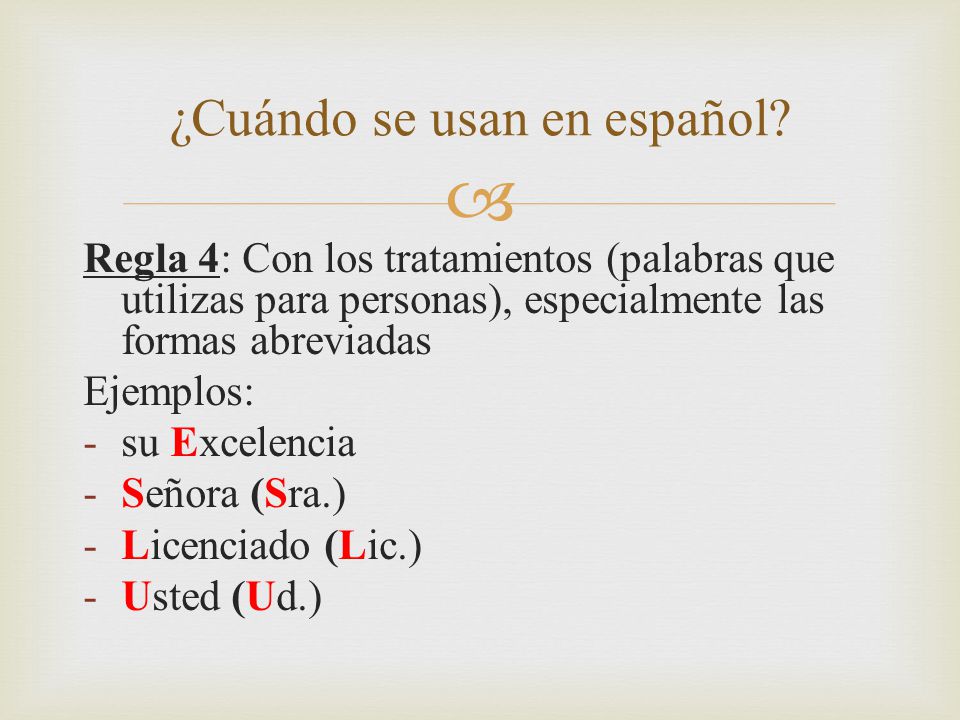 ¿Cuándo se usan en español?

Regla 4: Con los tratamientos (palabras que utilizas para personas), especialmente las formas abreviadas

Ejemplos:
- su Excelencia
- Señora (Sra.)
- Licenciado (Lic.)
- Usted (Ud.)